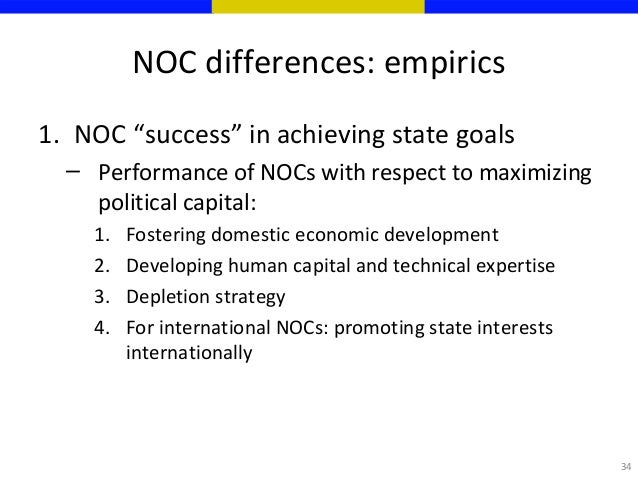 NOC differences: empirics

1. NOC “success” in achieving state goals
– Performance of NOCs with respect to maximizing political capital:
1. Fostering domestic economic development
2. Developing human capital and technical expertise
3. Depletion strategy
4. For international NOCs: promoting state interests internationally

34